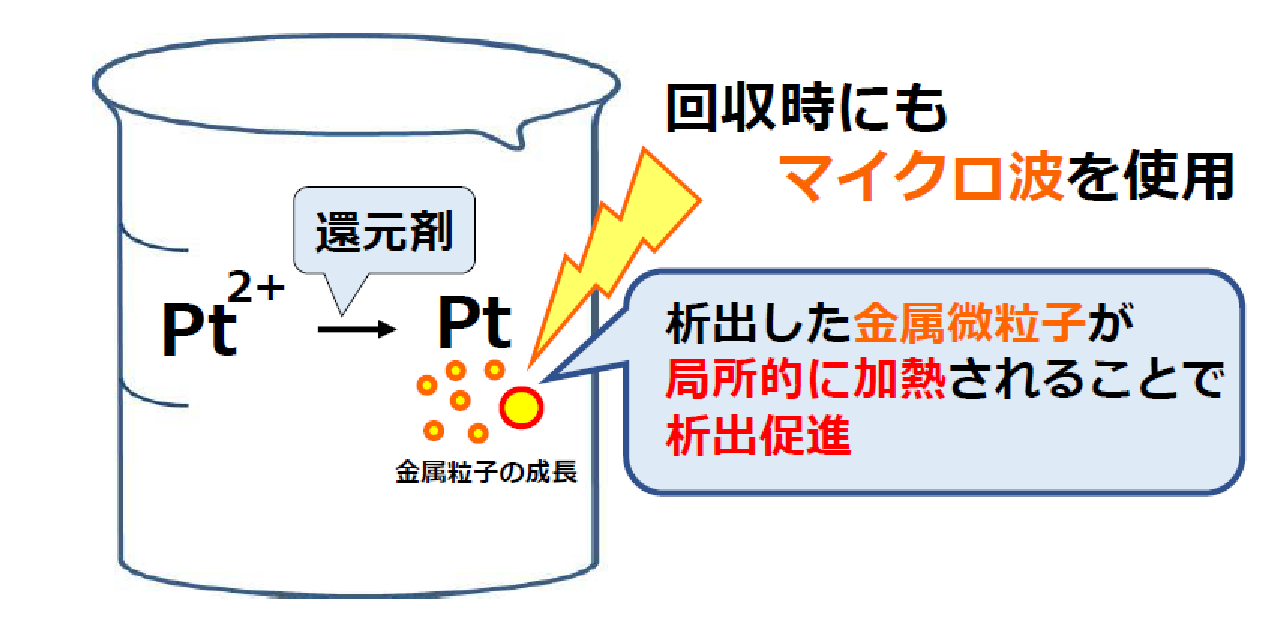 回収時にも
マイクロ波を使用

還元剤

$Pt^{2+} \longrightarrow Pt$

金属粒子の成長

析出した金属微粒子が
局所的に加熱されることで
析出促進